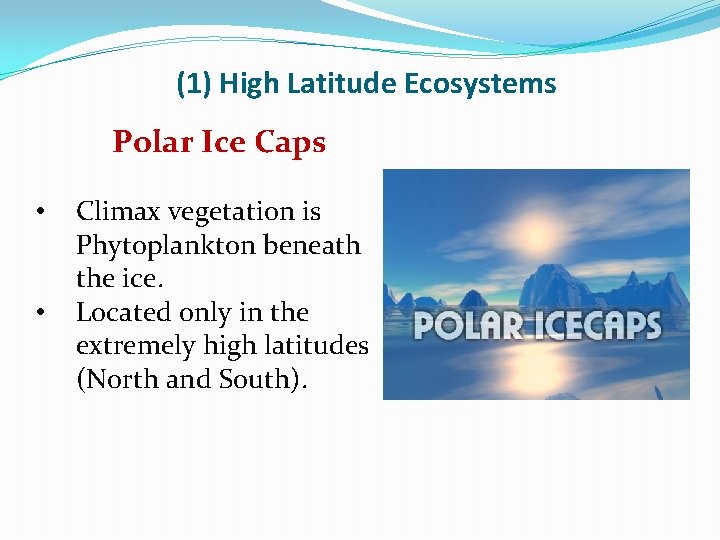 (1) High Latitude Ecosystems

Polar Ice Caps

• Climax vegetation is Phytoplankton beneath the ice.
• Located only in the extremely high latitudes (North and South).

POLAR ICECAPS